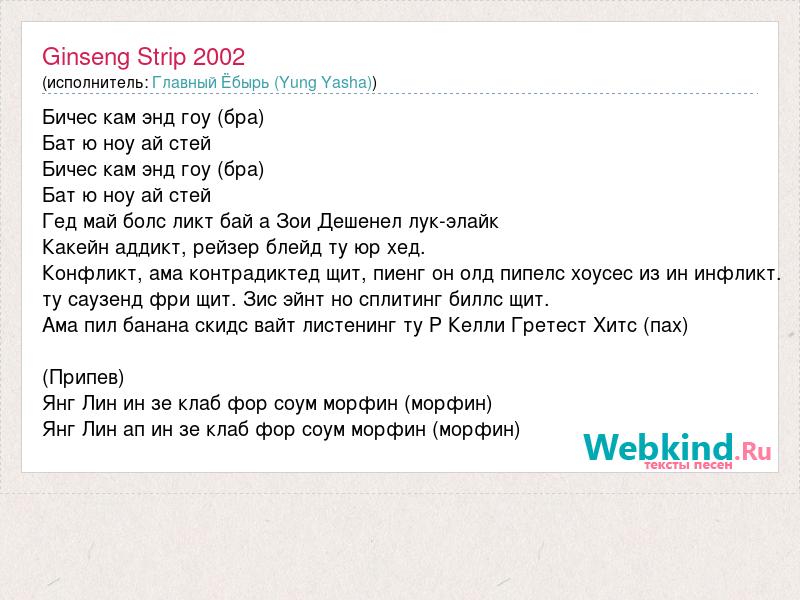 Ginseng Strip 2002
(исполнитель: Главный Ёбырь (Yung Yasha))

Бичес кам энд гоу (бра)
Бат ю ноу ай стей
Бичес кам энд гоу (бра)
Бат ю ноу ай стей
Гед май болс ликт бай а Зои Дешенел лук-элайк
Какейн аддикт, рейзер блейд ту юр хед.
Конфликт, ама контрадиктед щит, пиенг он олд пипелс хоусес из ин инфликт.
ту саузенд фри щит. Зис эйнт но сплитинг биллс щит.
Ама пил банана скидс вайт листенинг ту Р Келли Гретест Хитс (пах)

(Припев)
Янг Лин ин зе клаб фор соум морфин (морфин)
Янг Лин ап ин зе клаб фор соум морфин (морфин)

Webkind.Ru
тексты песен